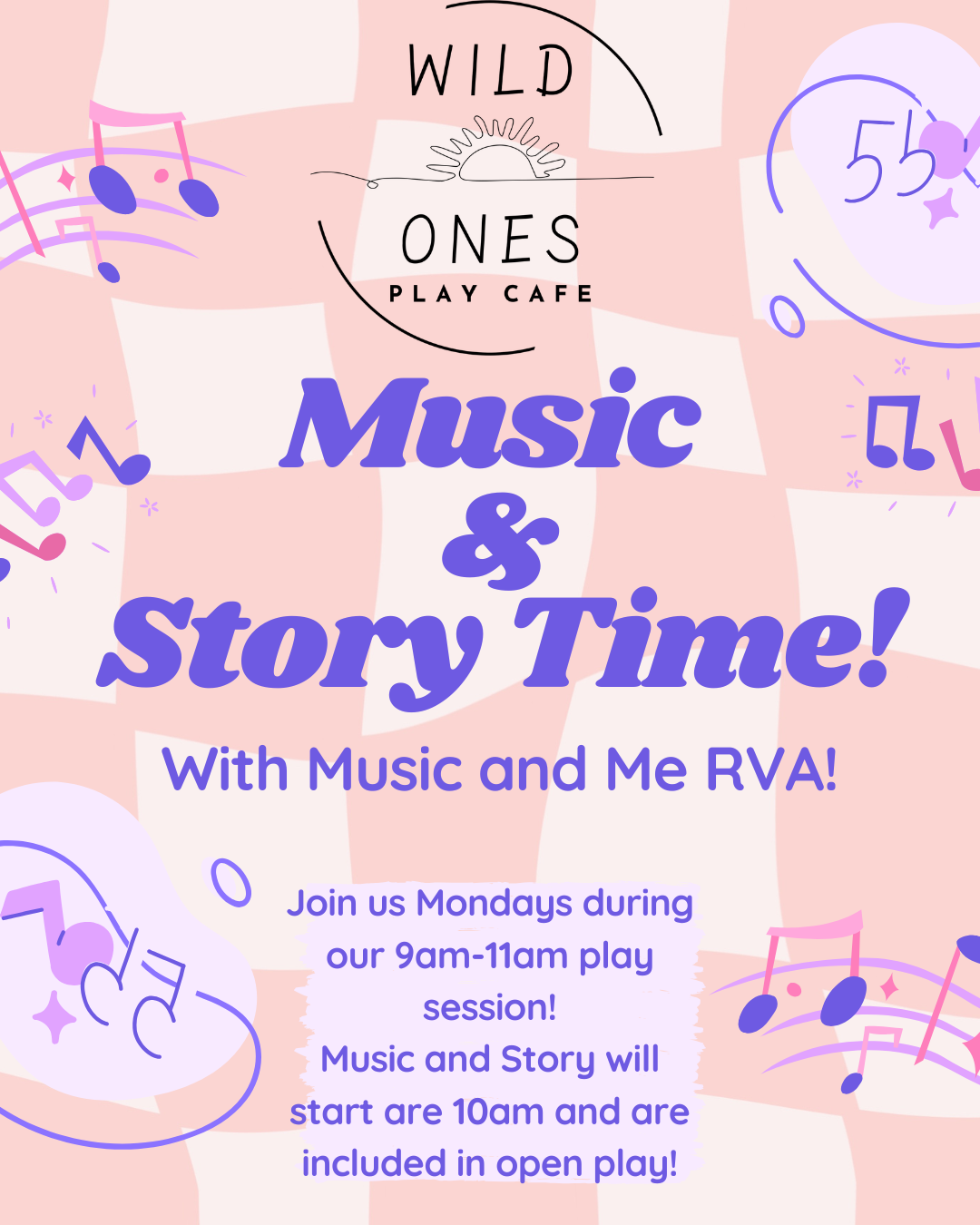 WILD
ONES
PLAY CAFE

Music
&
Story Time!

With Music and Me RVA!

Join us Mondays during our 9am-11am play session!
Music and Story will start are 10am and are included in open play!